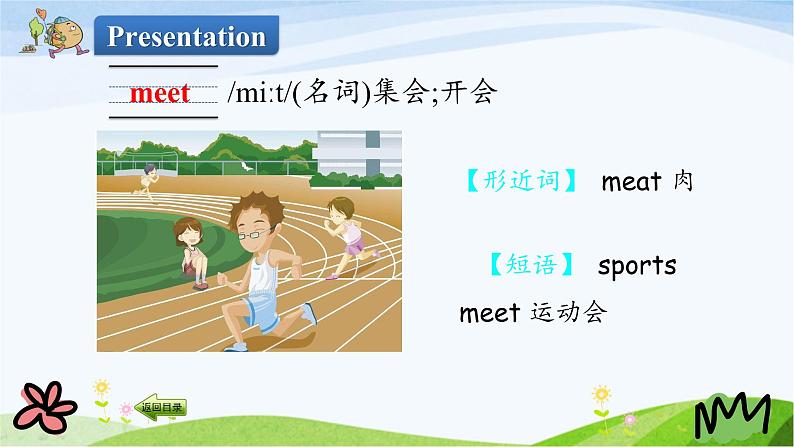 Presentation

meet /mi:t/(名词)集会;开会

【形近词】 meat 肉

【短语】 sports meet 运动会

返回目录